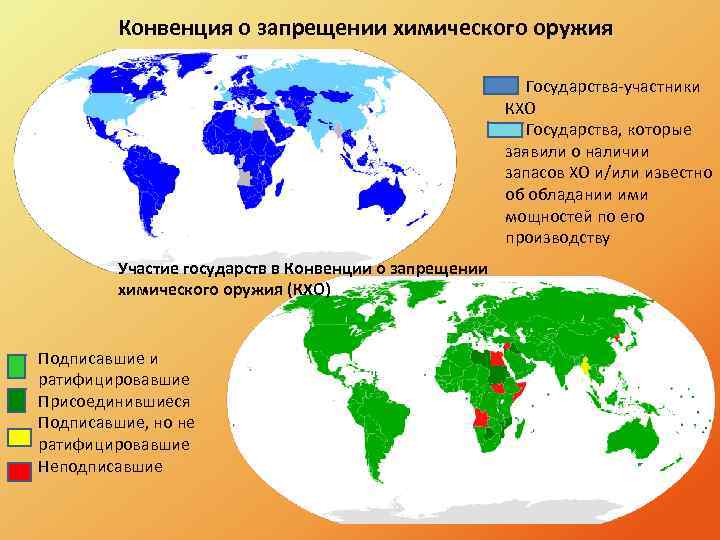 Конвенция о запрещении химического оружия

Государства-участники КХО

Государства, которые заявили о наличии запасов ХО и/или известно об обладании ими мощностей по его производству

Участие государств в Конвенции о запрещении химического оружия (КХО)

Подписавшие и ратифицировавшие

Присоединившиеся

Подписавшие, но не ратифицировавшие

Неподписавшие